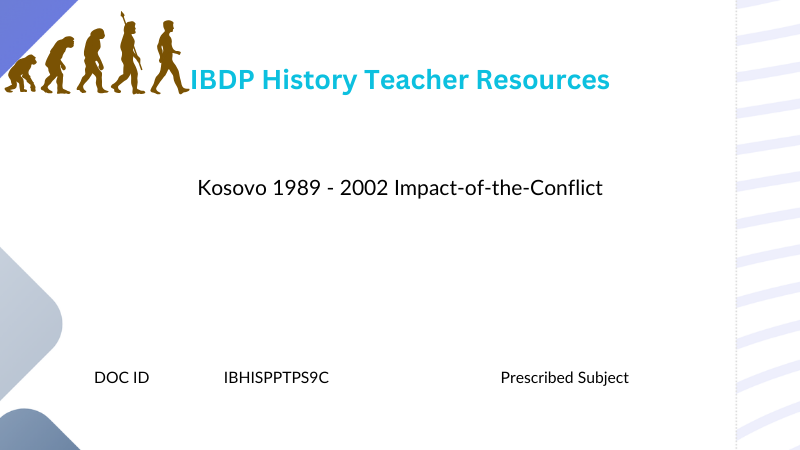 IBDP History Teacher Resources

Kosovo 1989 - 2002 Impact-of-the-Conflict

DOC ID IBHISPPTPS9C Prescribed Subject